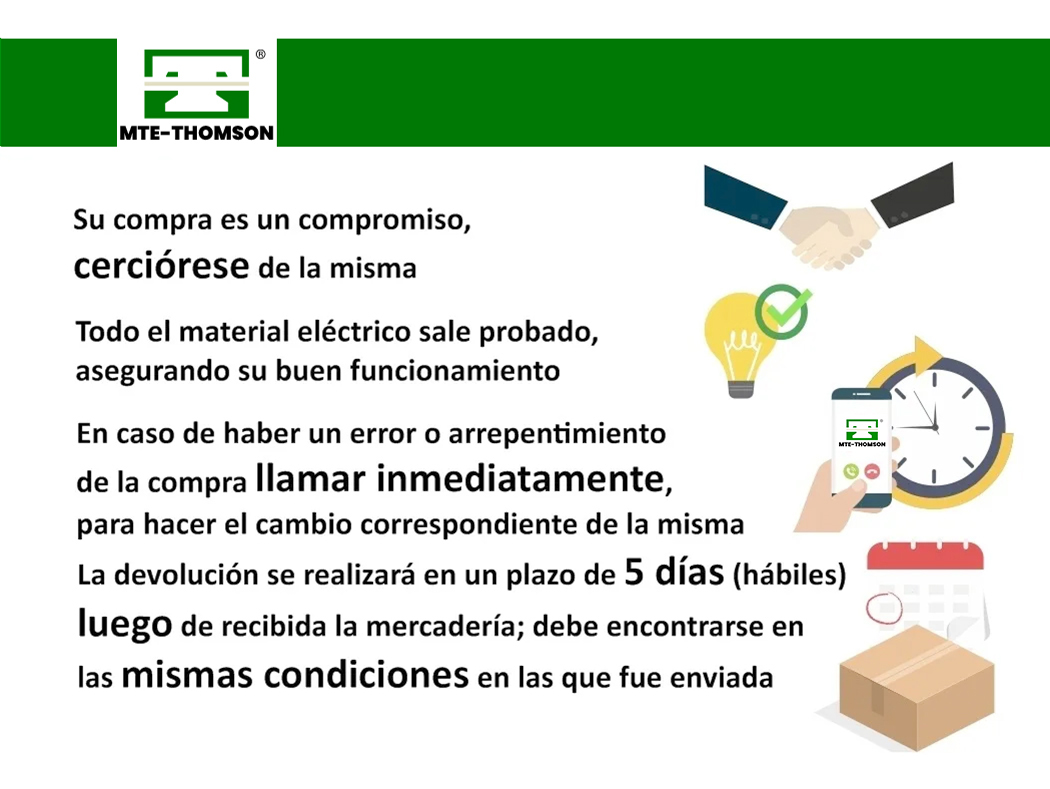 ®
MTE-THOMSON

Su compra es un compromiso, cerciórese de la misma

Todo el material eléctrico sale probado, asegurando su buen funcionamiento

En caso de haber un error o arrepentimiento de la compra llamar inmediatamente, para hacer el cambio correspondiente de la misma
La devolución se realizará en un plazo de 5 días (hábiles) luego de recibida la mercadería; debe encontrarse en las mismas condiciones en las que fue enviada

MTE-THOMSON